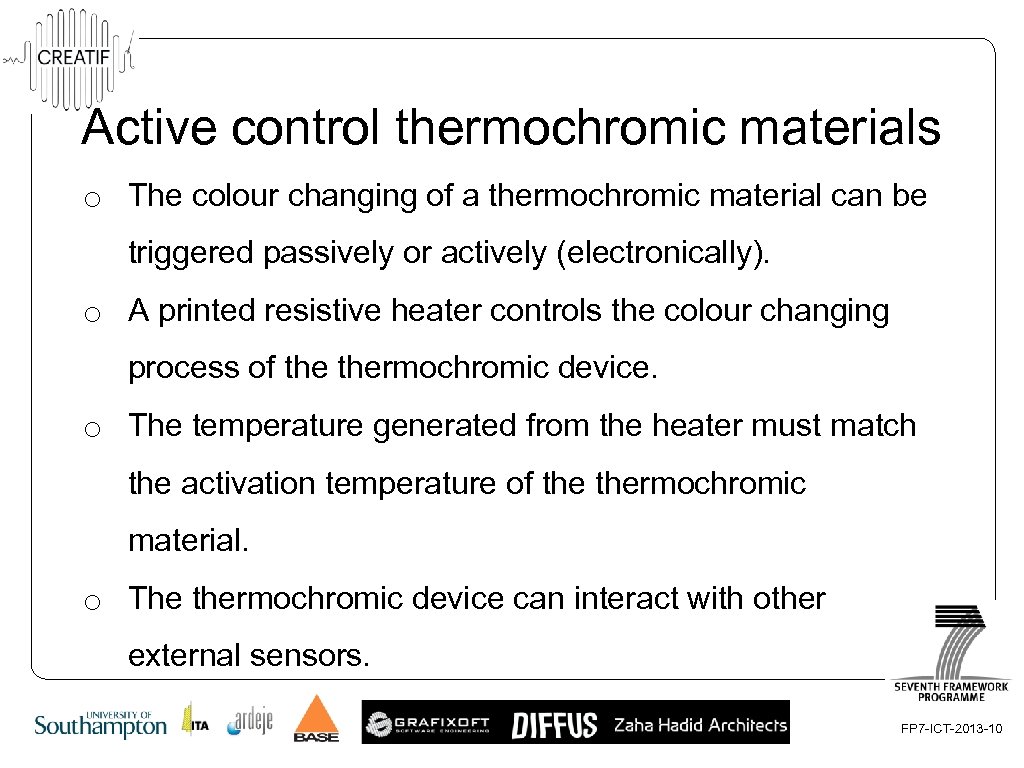 CREATIF

Active control thermochromic materials

o The colour changing of a thermochromic material can be triggered passively or actively (electronically).

o A printed resistive heater controls the colour changing process of the thermochromic device.

o The temperature generated from the heater must match the activation temperature of the thermochromic material.

o The thermochromic device can interact with other external sensors.

SEVENTH FRAMEWORK PROGRAMME

UNIVERSITY OF Southampton ITA ardeje BASE GRAFIXOFT SOFTWARE ENGINEERING DIFFUS Zaha Hadid Architects

FP7-ICT-2013-10